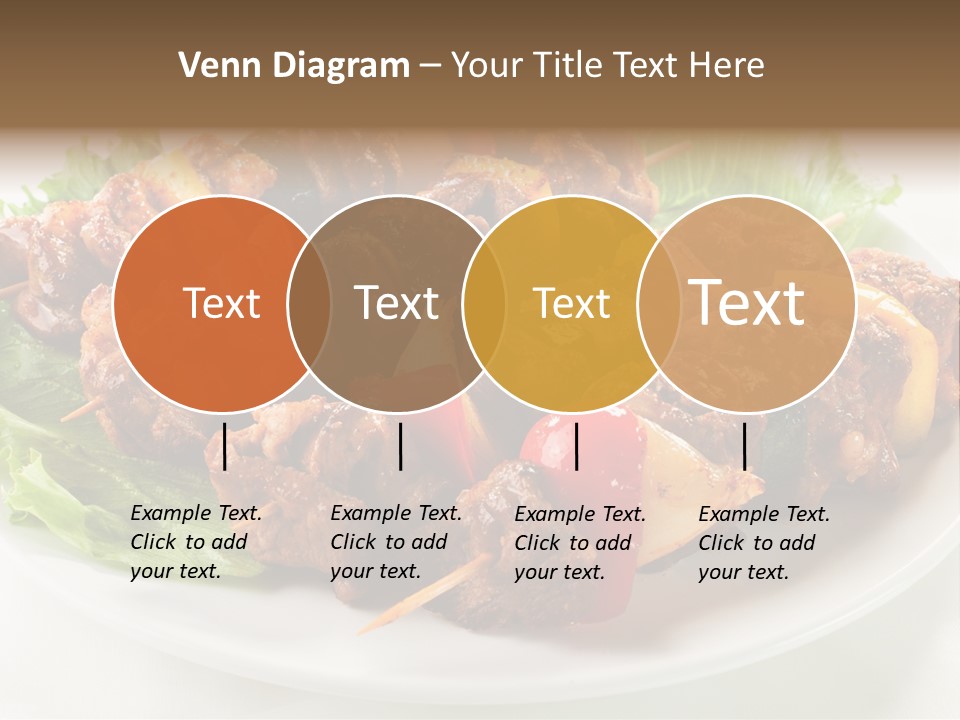 Venn Diagram – Your Title Text Here

Text

Text

Text

Text

Example Text. Click to add your text.

Example Text. Click to add your text.

Example Text. Click to add your text.

Example Text. Click to add your text.